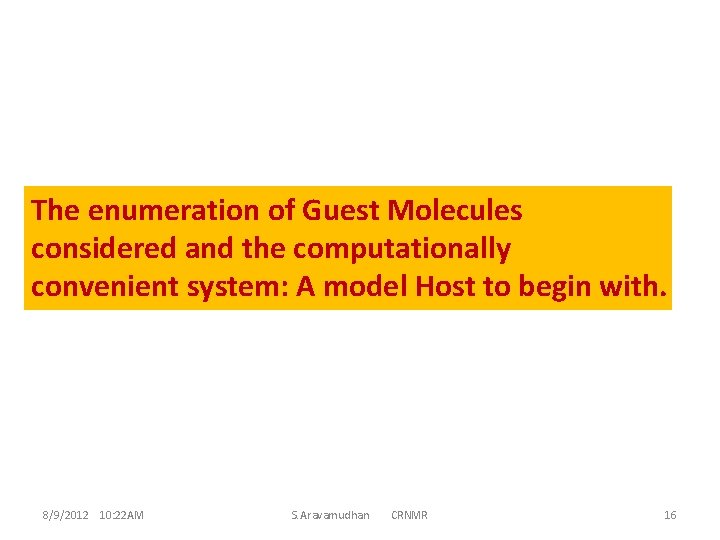 The enumeration of Guest Molecules considered and the computationally convenient system: A model Host to begin with.

8/9/2012 10:22AM S.Aravamudhan CRNMR 16